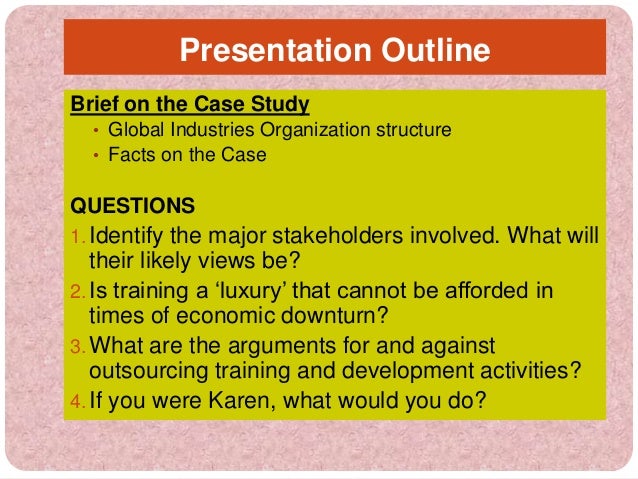 Presentation Outline

Brief on the Case Study

• Global Industries Organization structure
• Facts on the Case

QUESTIONS

1. Identify the major stakeholders involved. What will their likely views be?
2. Is training a ‘luxury’ that cannot be afforded in times of economic downturn?
3. What are the arguments for and against outsourcing training and development activities?
4. If you were Karen, what would you do?